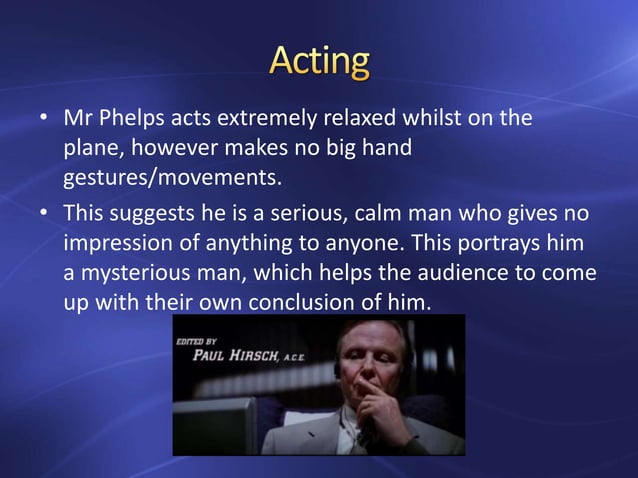 Acting

• Mr Phelps acts extremely relaxed whilst on the plane, however makes no big hand gestures/movements.

• This suggests he is a serious, calm man who gives no impression of anything to anyone. This portrays him a mysterious man, which helps the audience to come up with their own conclusion of him.

EDITED BY
PAUL HIRSCH, A.C.E.